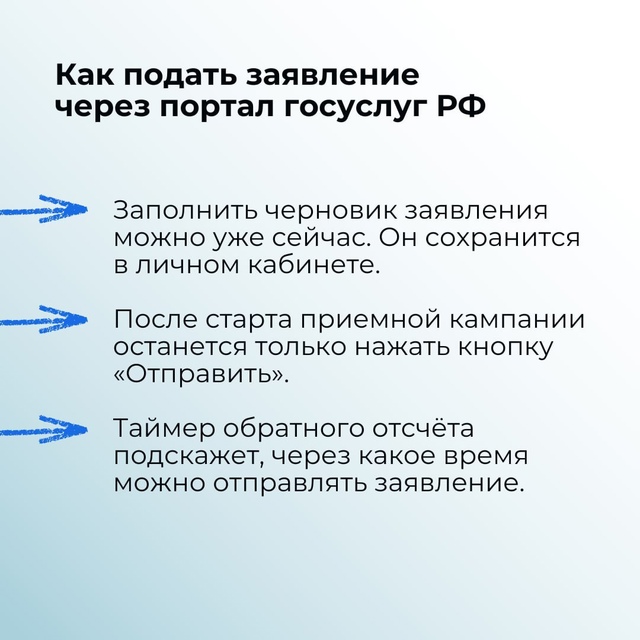 Как подать заявление через портал госуслуг РФ

Заполнить черновик заявления можно уже сейчас. Он сохранится в личном кабинете.

После старта приемной кампании останется только нажать кнопку «Отправить».

Таймер обратного отсчёта подскажет, через какое время можно отправлять заявление.